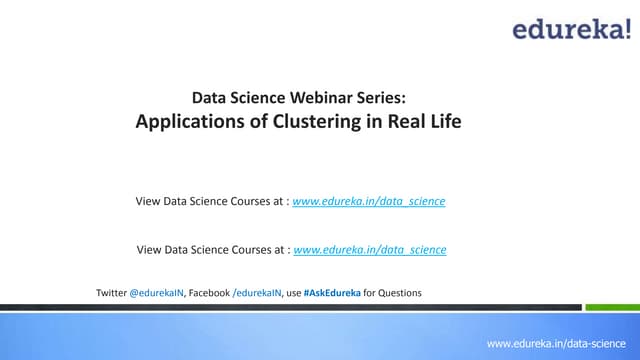 edureka!

Data Science Webinar Series:
Applications of Clustering in Real Life

View Data Science Courses at : www.edureka.in/data_science

View Data Science Courses at : www.edureka.in/data_science

Twitter @edurekaIN, Facebook /edurekaIN, use #AskEdureka for Questions

www.edureka.in/data-science